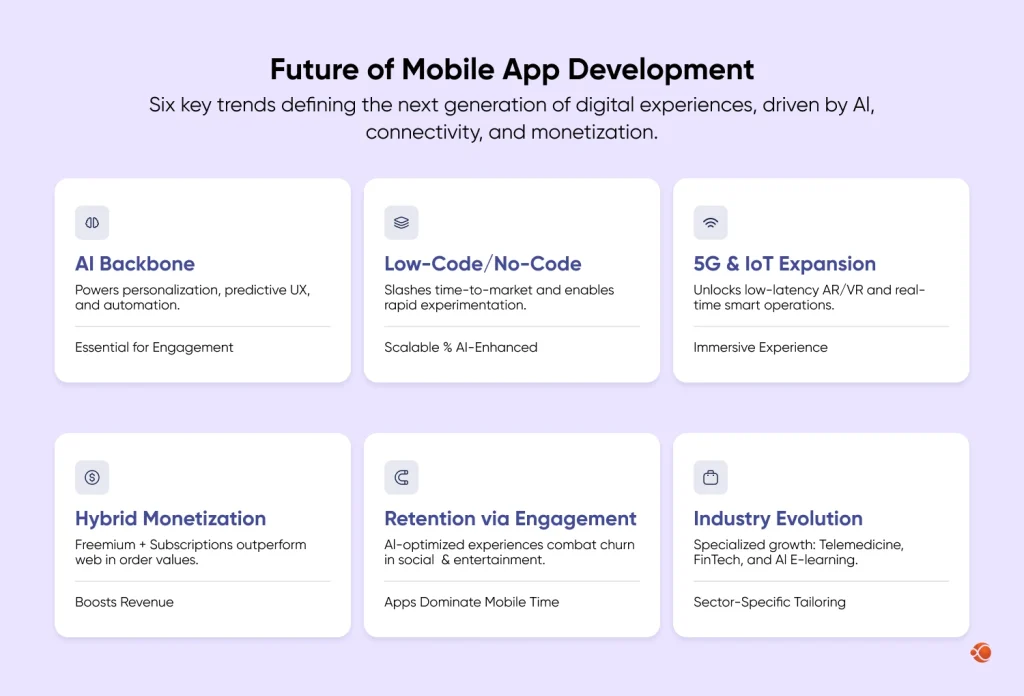 Future of Mobile App Development

Six key trends defining the next generation of digital experiences, driven by AI, connectivity, and monetization.

AI Backbone

Powers personalization, predictive UX, and automation.

Essential for Engagement

Low-Code/No-Code

Slashes time-to-market and enables rapid experimentation.

Scalable % AI-Enhanced

5G & IoT Expansion

Unlocks low-latency AR/VR and real-time smart operations.

Immersive Experience

Hybrid Monetization

Freemium + Subscriptions outperform web in order values.

Boosts Revenue

Retention via Engagement

AI-optimized experiences combat churn in social & entertainment.

Apps Dominate Mobile Time

Industry Evolution

Specialized growth: Telemedicine, FinTech, and AI E-learning.

Sector-Specific Tailoring